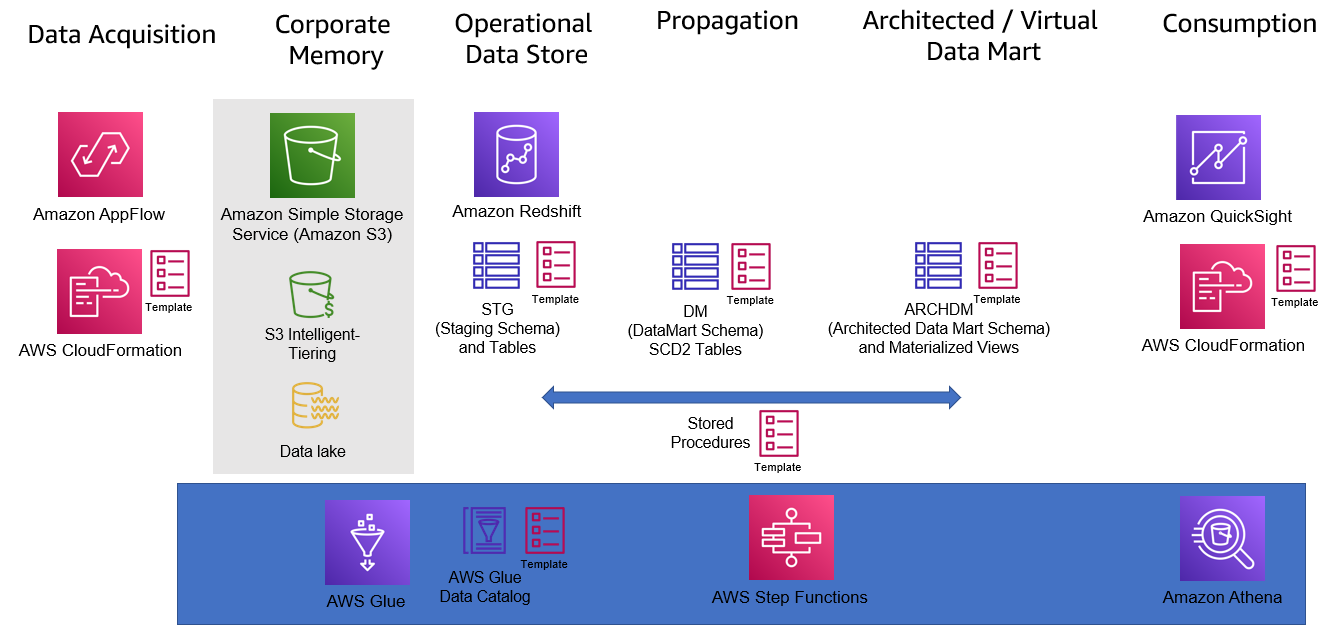 Data Acquisition

Corporate Memory

Operational Data Store

Propagation

Architected / Virtual Data Mart

Consumption

Amazon AppFlow

Template

AWS CloudFormation

Amazon Simple Storage Service (Amazon S3)

S3 Intelligent-Tiering

Data lake

Amazon Redshift

Template

STG (Staging Schema) and Tables

Template

DM (DataMart Schema) SCD2 Tables

Template

ARCHDM (Architected Data Mart Schema) and Materialized Views

Stored Procedures

Template

Amazon QuickSight

Template

AWS CloudFormation

AWS Glue

AWS Glue Data Catalog

Template

AWS Step Functions

Amazon Athena